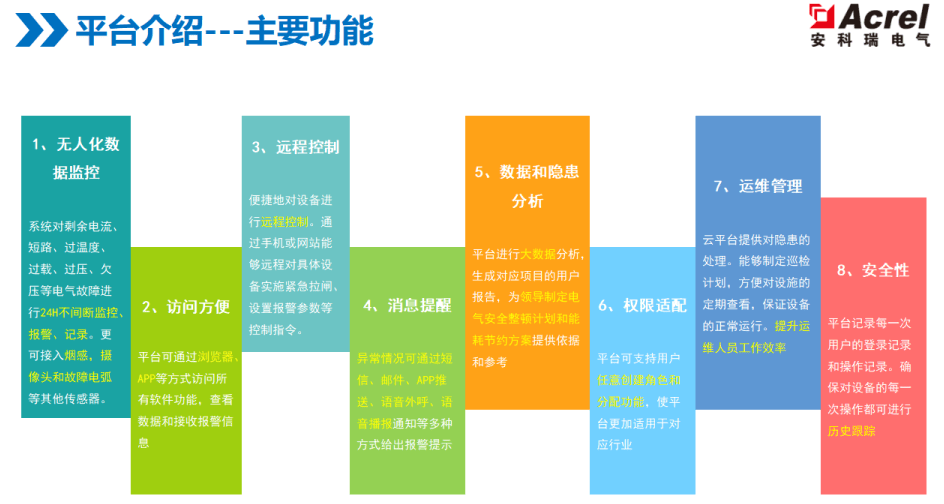 平台介绍---主要功能

Acrel
安科瑞电气

1、无人化数据监控

系统对剩余电流、短路、过温度、过载、过压、欠压等电气故障进行24H不间断监控、报警、记录。更可接入烟感，摄像头和故障电弧等其他传感器。

2、访问方便

平台可通过浏览器、APP等方式访问所有软件功能，查看数据和接收报警信息

3、远程控制

便捷地对设备进行远程控制。通过手机或网站能够远程对具体设备实施紧急拉闸、设置报警参数等控制指令。

4、消息提醒

异常情况可通过短信、邮件、APP推送、语音外呼、语音播报通知等多种方式给出报警提示

5、数据和隐患分析

平台进行大数据分析，生成对应项目的用户报告，为领导制定电气安全整顿计划和能耗节约方案提供依据和参考

6、权限适配

平台可支持用户任意创建角色和分配功能，使平台更加适用于对应行业

7、运维管理

云平台提供对隐患的处理。能够制定巡检计划，方便对设施的定期查看，保证设备的正常运行。提升运维人员工作效率

8、安全性

平台记录每一次用户的登录记录和操作记录。确保对设备的每一次操作都可进行历史跟踪